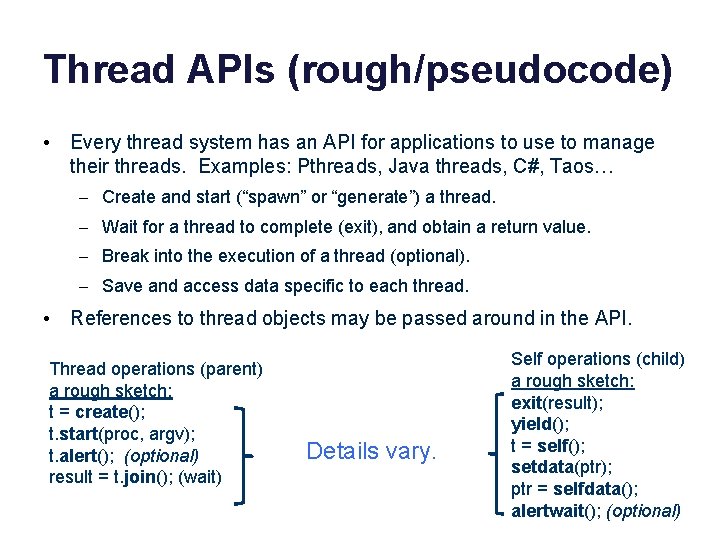 Thread APIs (rough/pseudocode)

• Every thread system has an API for applications to use to manage their threads. Examples: Pthreads, Java threads, C#, Taos…

– Create and start (“spawn” or “generate”) a thread.

– Wait for a thread to complete (exit), and obtain a return value.

– Break into the execution of a thread (optional).

– Save and access data specific to each thread.

• References to thread objects may be passed around in the API.

Thread operations (parent)
a rough sketch:
t = create();
t.start(proc, argv);
t.alert(); (optional)
result = t.join(); (wait)

Details vary.

Self operations (child)
a rough sketch:
exit(result);
yield();
t = self();
setdata(ptr);
ptr = selfdata();
alertwait(); (optional)